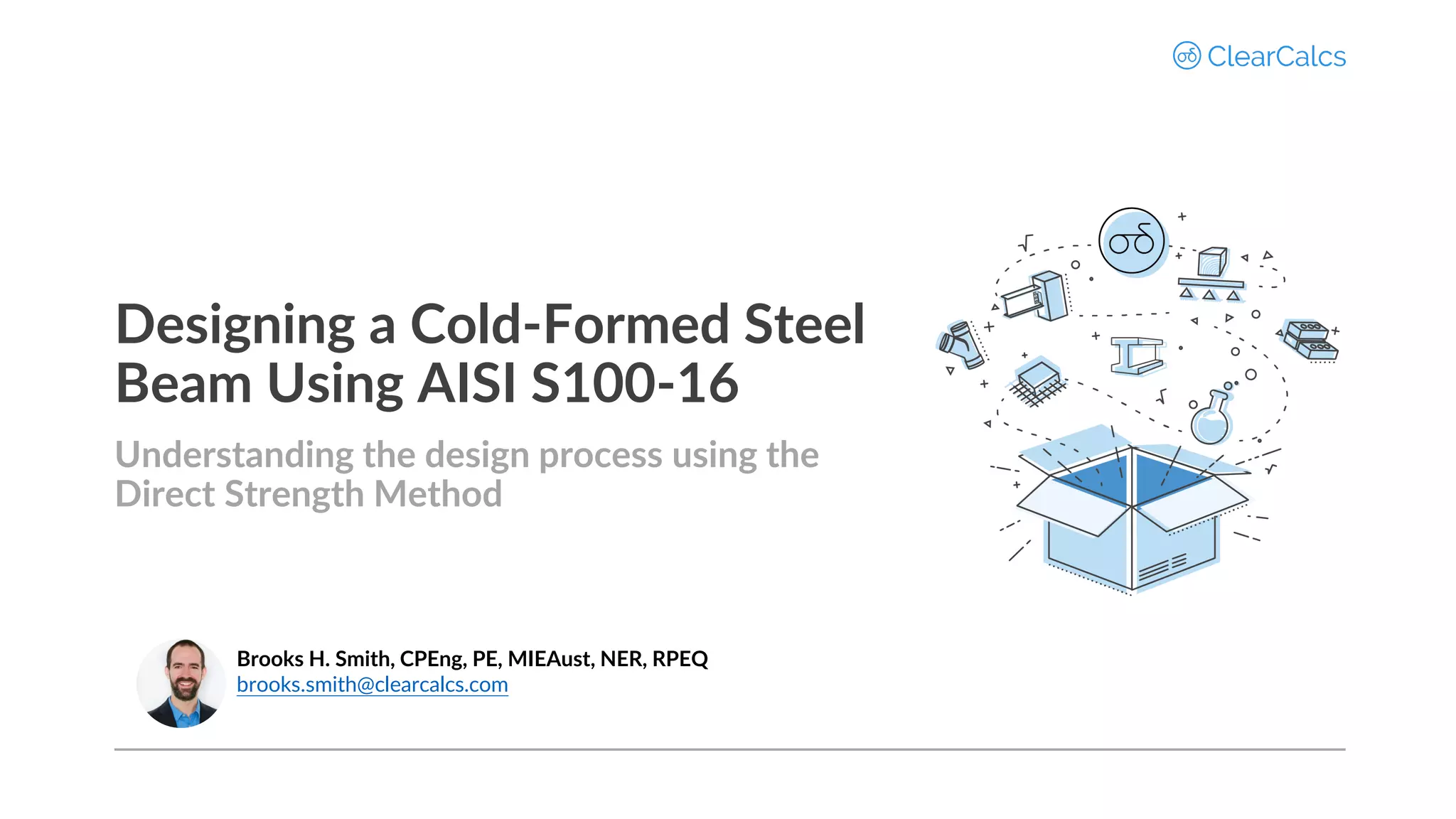 ClearCalcs

Designing a Cold-Formed Steel Beam Using AISI S100-16

Understanding the design process using the Direct Strength Method

Brooks H. Smith, CPEng, PE, MIEAust, NER, RPEQ
brooks.smith@clearcalcs.com